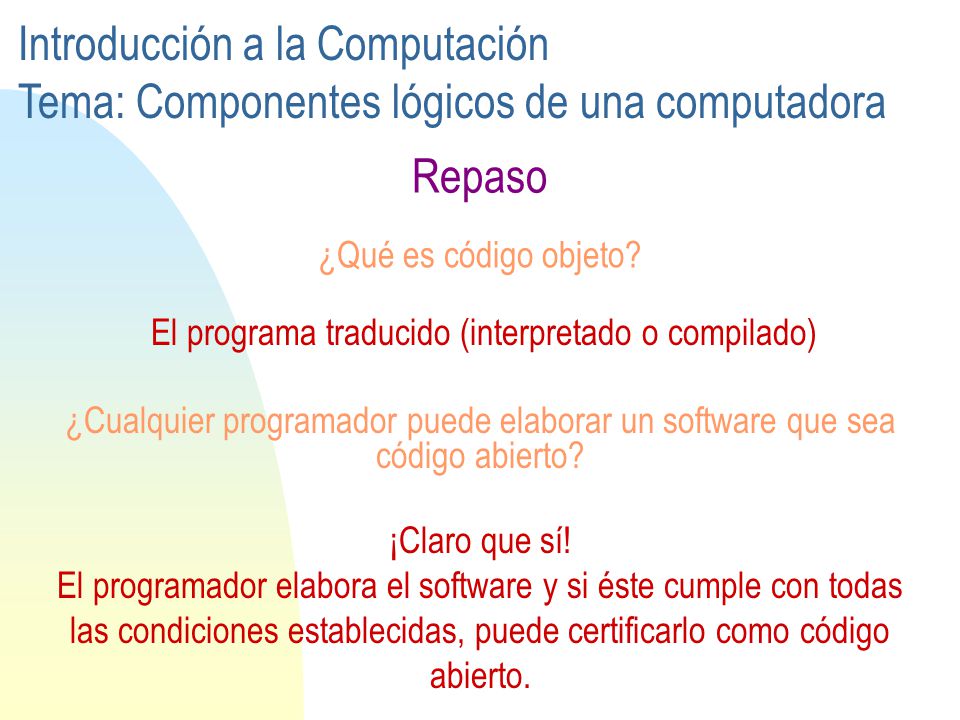 Introducción a la Computación
Tema: Componentes lógicos de una computadora

Repaso

¿Qué es código objeto?

El programa traducido (interpretado o compilado)

¿Cualquier programador puede elaborar un software que sea código abierto?

¡Claro que sí!
El programador elabora el software y si éste cumple con todas las condiciones establecidas, puede certificarlo como código abierto.